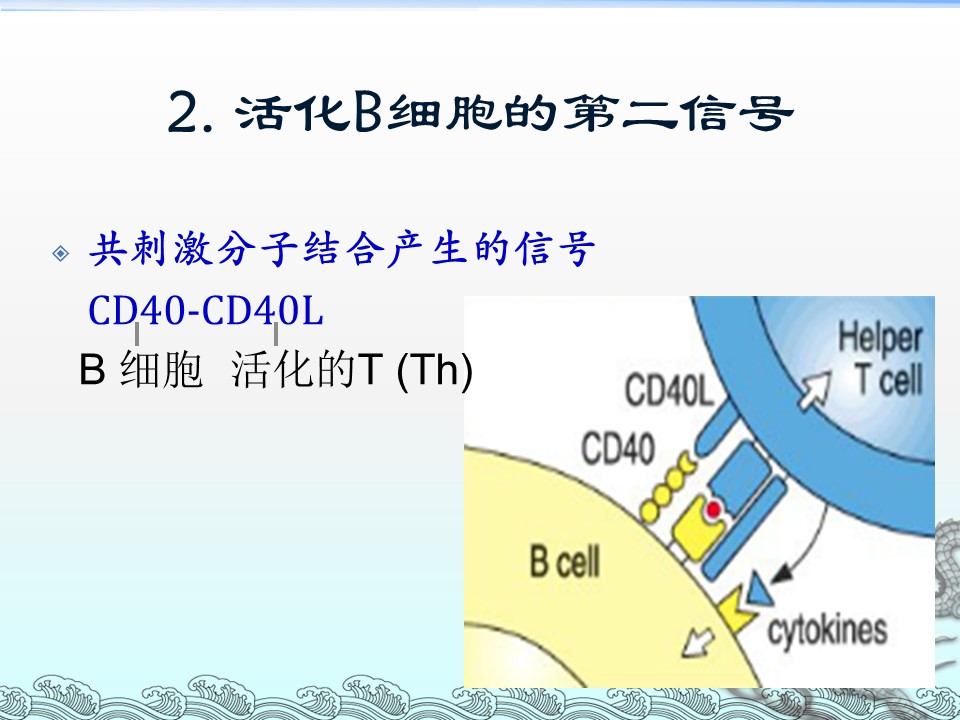 2. 活化B细胞的第二信号

共刺激分子结合产生的信号

CD40-CD40L

B 细胞 活化的T (Th)

Helper T cell

CD40L

CD40

B cell

cytokines